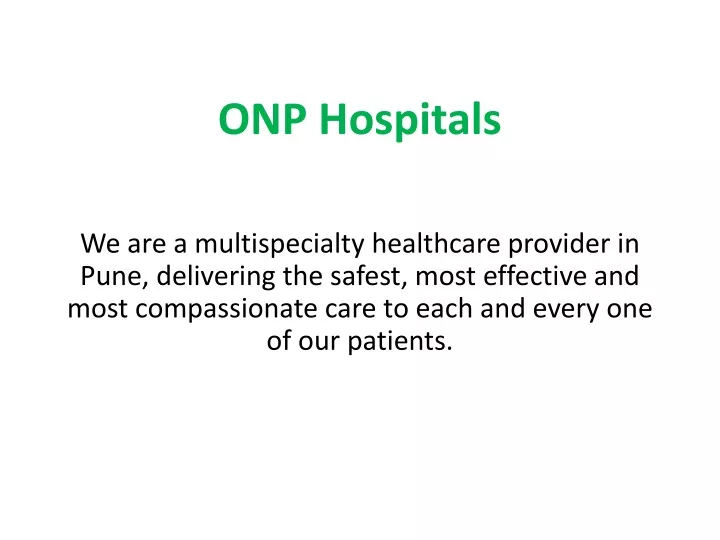 ONP Hospitals

We are a multispecialty healthcare provider in Pune, delivering the safest, most effective and most compassionate care to each and every one of our patients.